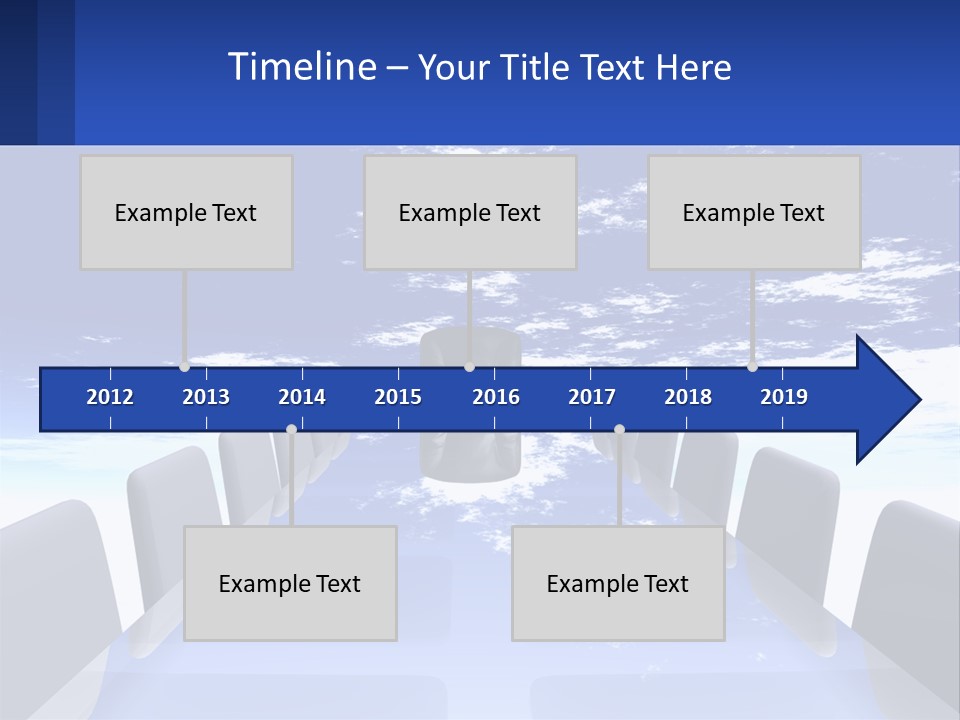 Timeline – Your Title Text Here

Example Text

Example Text

Example Text

2012 2013 2014 2015 2016 2017 2018 2019

Example Text

Example Text